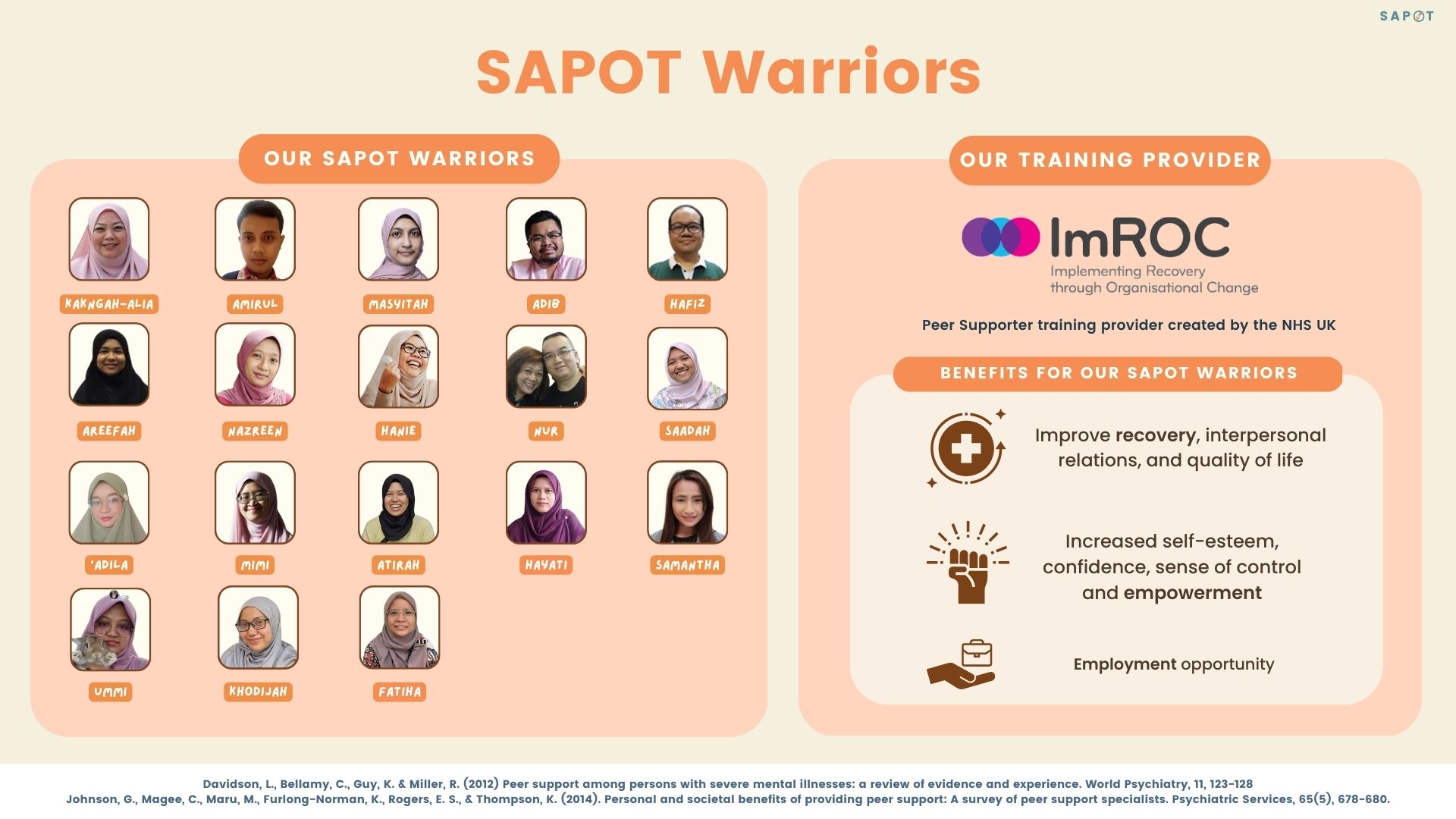 SAPOT

SAPOT Warriors

OUR SAPOT WARRIORS

KAKNGAH-ALIA
AMIRUL
MASYITAH
ADIB
HAFIZ
AREEFAH
NAZREEN
HANIE
NUR
SAADAH
'ADILA
MIMI
ATIRAH
HAYATI
SAMANTHA
UMMI
KHODIJAH
FATIHA

OUR TRAINING PROVIDER

ImROC
Implementing Recovery through Organisational Change

Peer Supporter training provider created by the NHS UK

BENEFITS FOR OUR SAPOT WARRIORS

Improve recovery, interpersonal relations, and quality of life

Increased self-esteem, confidence, sense of control and empowerment

Employment opportunity

Davidson, L., Bellamy, C., Guy, K. & Miller, R. (2012) Peer support among persons with severe mental illnesses: a review of evidence and experience. World Psychiatry, 11, 123-128
Johnson, G., Magee, C., Maru, M., Furlong-Norman, K., Rogers, E. S., & Thompson, K. (2014). Personal and societal benefits of providing peer support: A survey of peer support specialists. Psychiatric Services, 65(5), 678-680.